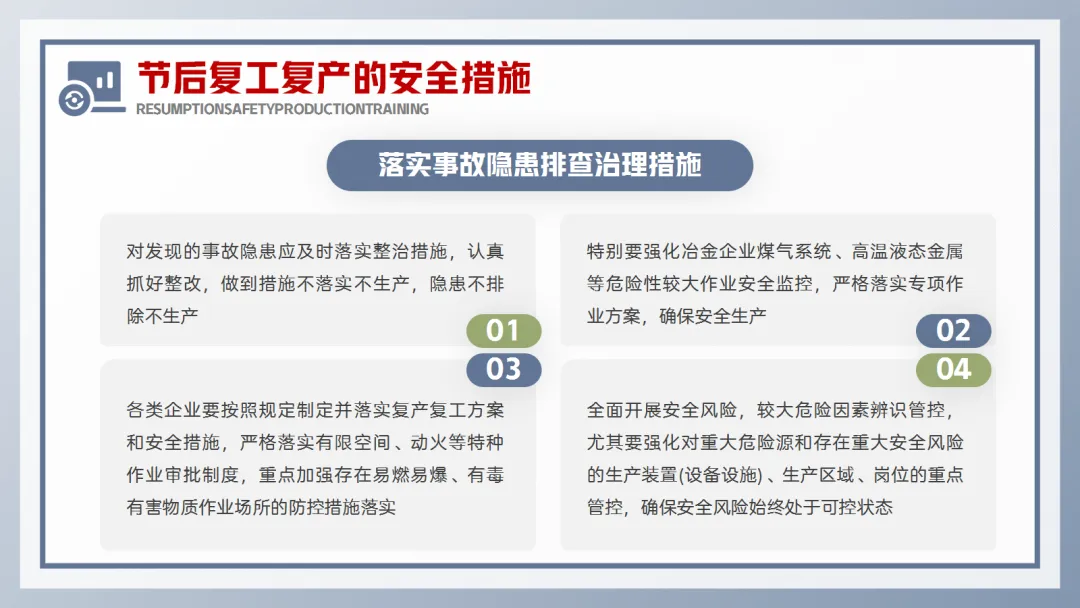 节后复工复产的安全措施
RESUMPTIONSAFETYPRODUCTIONTRAINING

落实事故隐患排查治理措施

对发现的事故隐患应及时落实整治措施，认真抓好整改，做到措施不落实不生产，隐患不排除不生产

01

特别要强化冶金企业煤气系统、高温液态金属等危险性较大作业安全监控，严格落实专项作业方案，确保安全生产

02

03

各类企业要按照规定制定并落实复产复工方案和安全措施，严格落实有限空间、动火等特种作业审批制度，重点加强存在易燃易爆、有毒有害物质作业场所的防控措施落实

04

全面开展安全风险，较大危险因素辨识管控，尤其要强化对重大危险源和存在重大安全风险的生产装置(设备设施)、生产区域、岗位的重点管控，确保安全风险始终处于可控状态